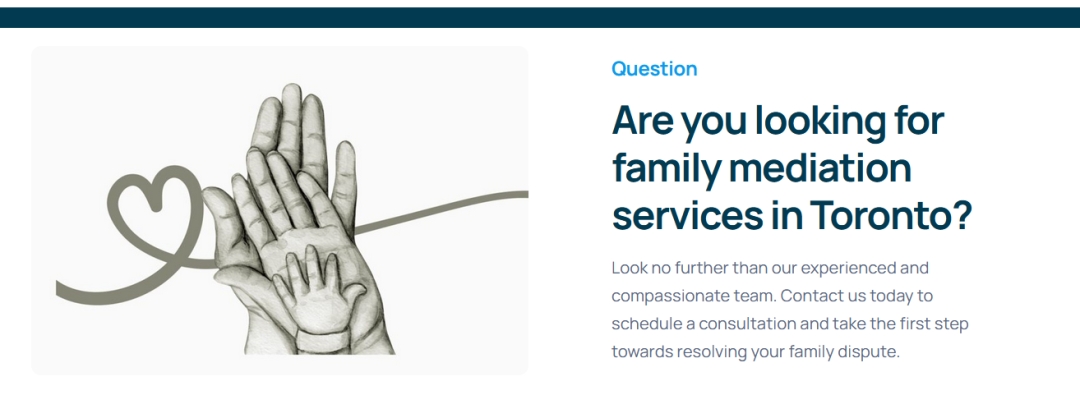 Question

Are you looking for family mediation services in Toronto?

Look no further than our experienced and compassionate team. Contact us today to schedule a consultation and take the first step towards resolving your family dispute.